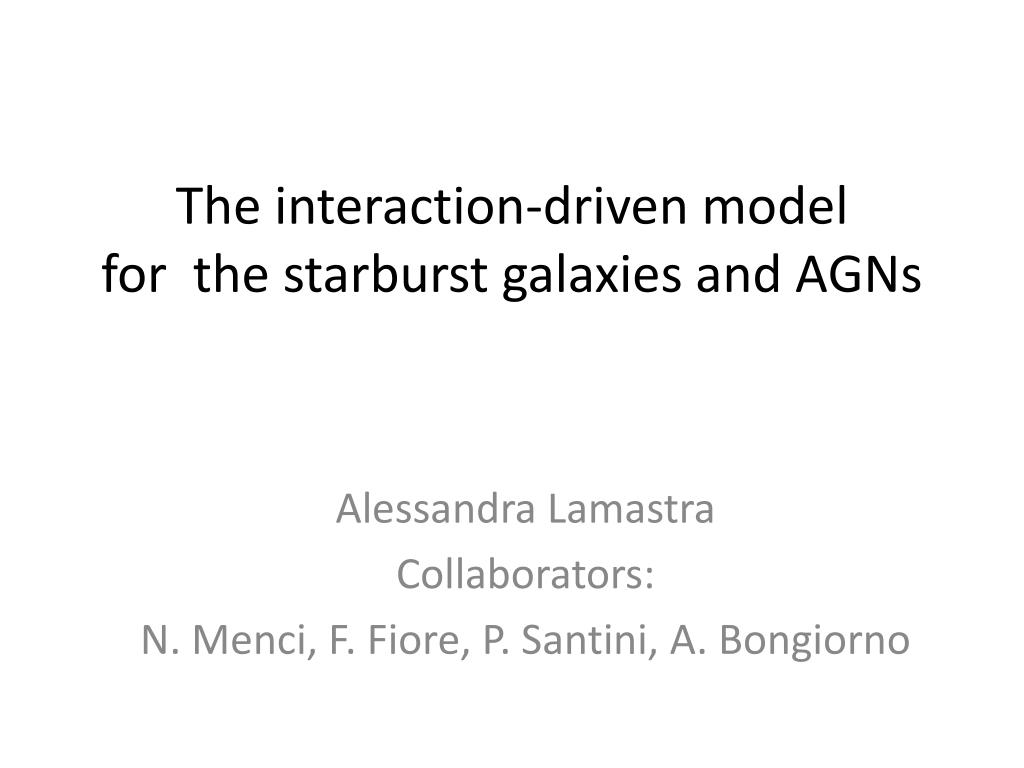 The interaction-driven model
for the starburst galaxies and AGNs

Alessandra Lamastra
Collaborators:
N. Menci, F. Fiore, P. Santini, A. Bongiorno